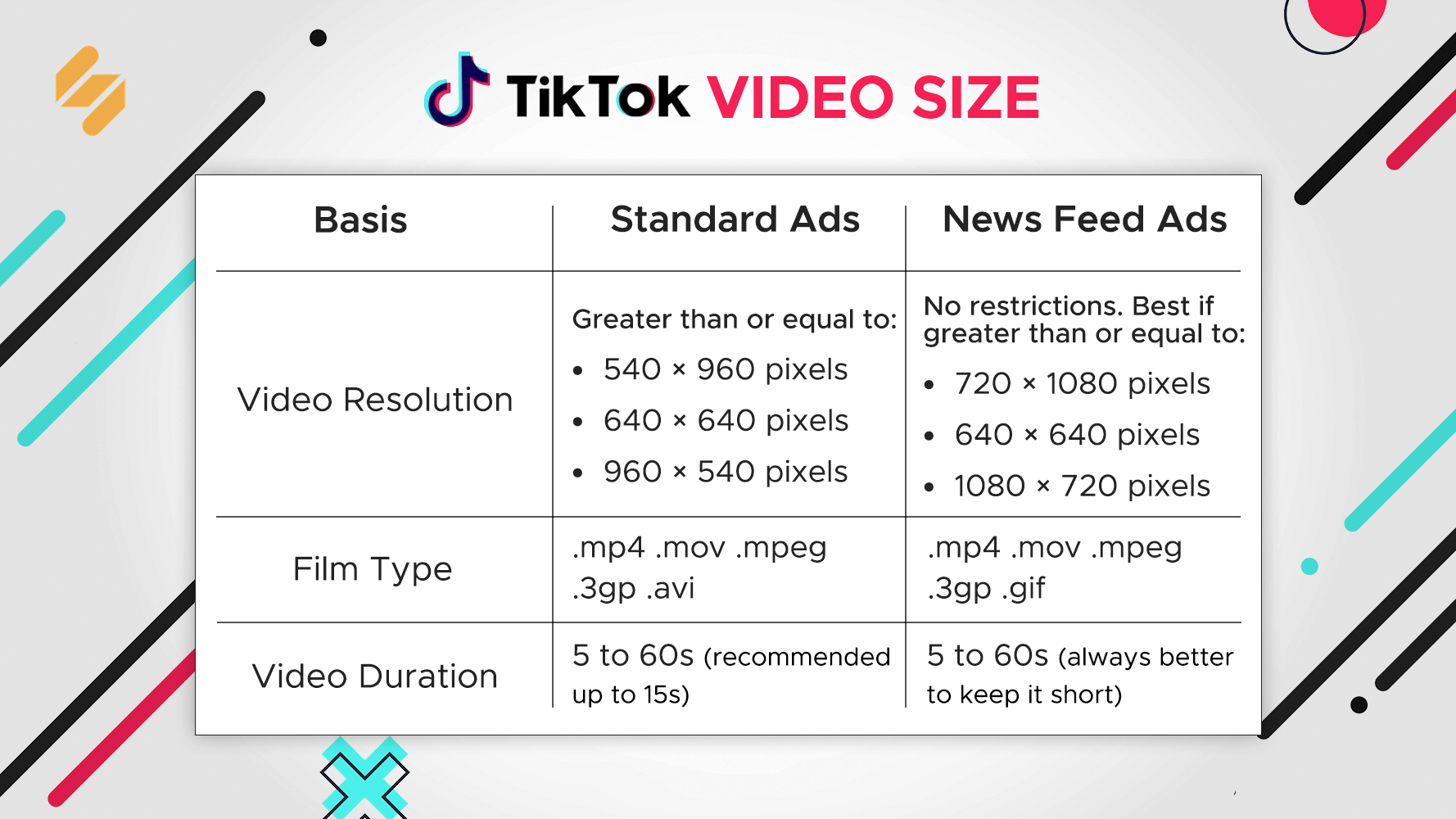 TikTok VIDEO SIZE

| Basis | Standard Ads | News Feed Ads |
|---|---|---|
| Video Resolution | Greater than or equal to: • 540 × 960 pixels • 640 × 640 pixels • 960 × 540 pixels | No restrictions. Best if greater than or equal to: • 720 × 1080 pixels • 640 × 640 pixels • 1080 × 720 pixels |
| Film Type | .mp4 .mov .mpeg .3gp .avi | .mp4 .mov .mpeg .3gp .gif |
| Video Duration | 5 to 60s (recommended up to 15s) | 5 to 60s (always better to keep it short) |